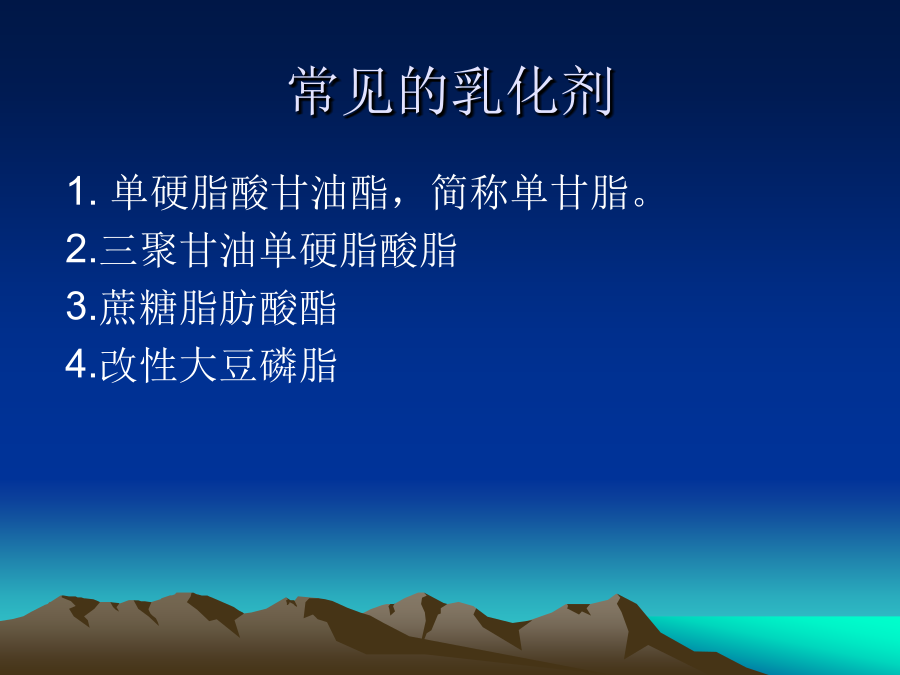 常见的乳化剂

1. 单硬脂酸甘油酯，简称单甘脂。
2.三聚甘油单硬脂酸脂
3.蔗糖脂肪酸酯
4.改性大豆磷脂